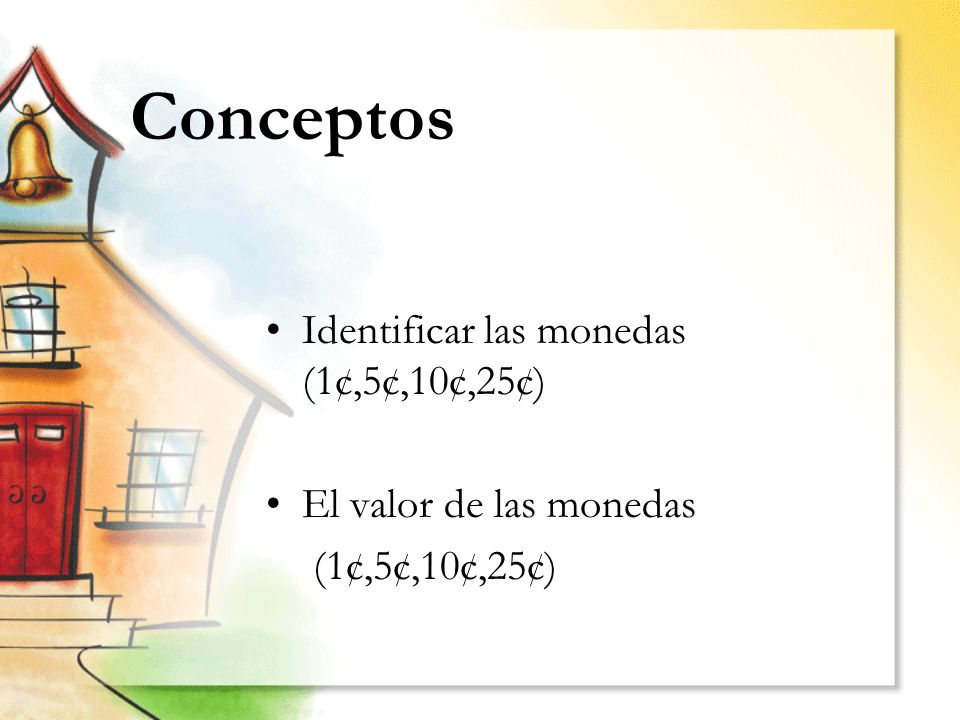 Conceptos

• Identificar las monedas (1¢,5¢,10¢,25¢)

• El valor de las monedas (1¢,5¢,10¢,25¢)